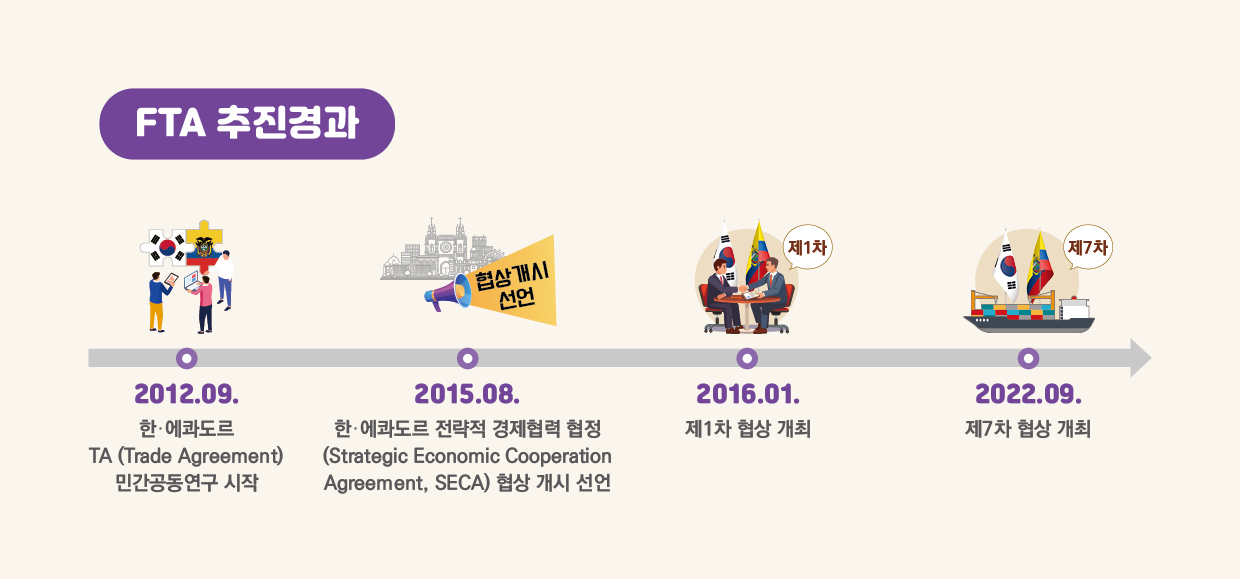 FTA 추진경과

협상개시 선언

제1차

제7차

2012.09.
한·에콰도르 TA (Trade Agreement) 민간공동연구 시작

2015.08.
한·에콰도르 전략적 경제협력 협정 (Strategic Economic Cooperation Agreement, SECA) 협상 개시 선언

2016.01.
제1차 협상 개최

2022.09.
제7차 협상 개최